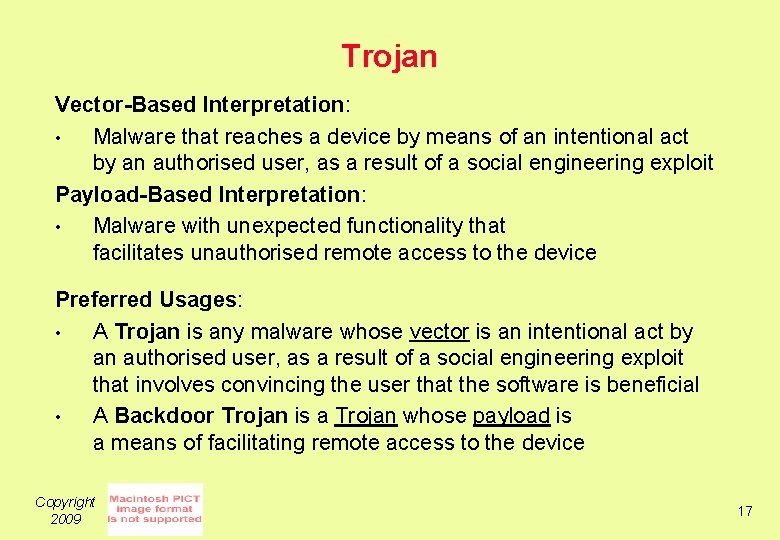 Trojan

Vector-Based Interpretation:

• Malware that reaches a device by means of an intentional act by an authorised user, as a result of a social engineering exploit

Payload-Based Interpretation:

• Malware with unexpected functionality that facilitates unauthorised remote access to the device

Preferred Usages:

• A Trojan is any malware whose vector is an intentional act by an authorised user, as a result of a social engineering exploit that involves convincing the user that the software is beneficial

• A Backdoor Trojan is a Trojan whose payload is a means of facilitating remote access to the device

Copyright 2009

Macintosh PICT image format is not supported

17